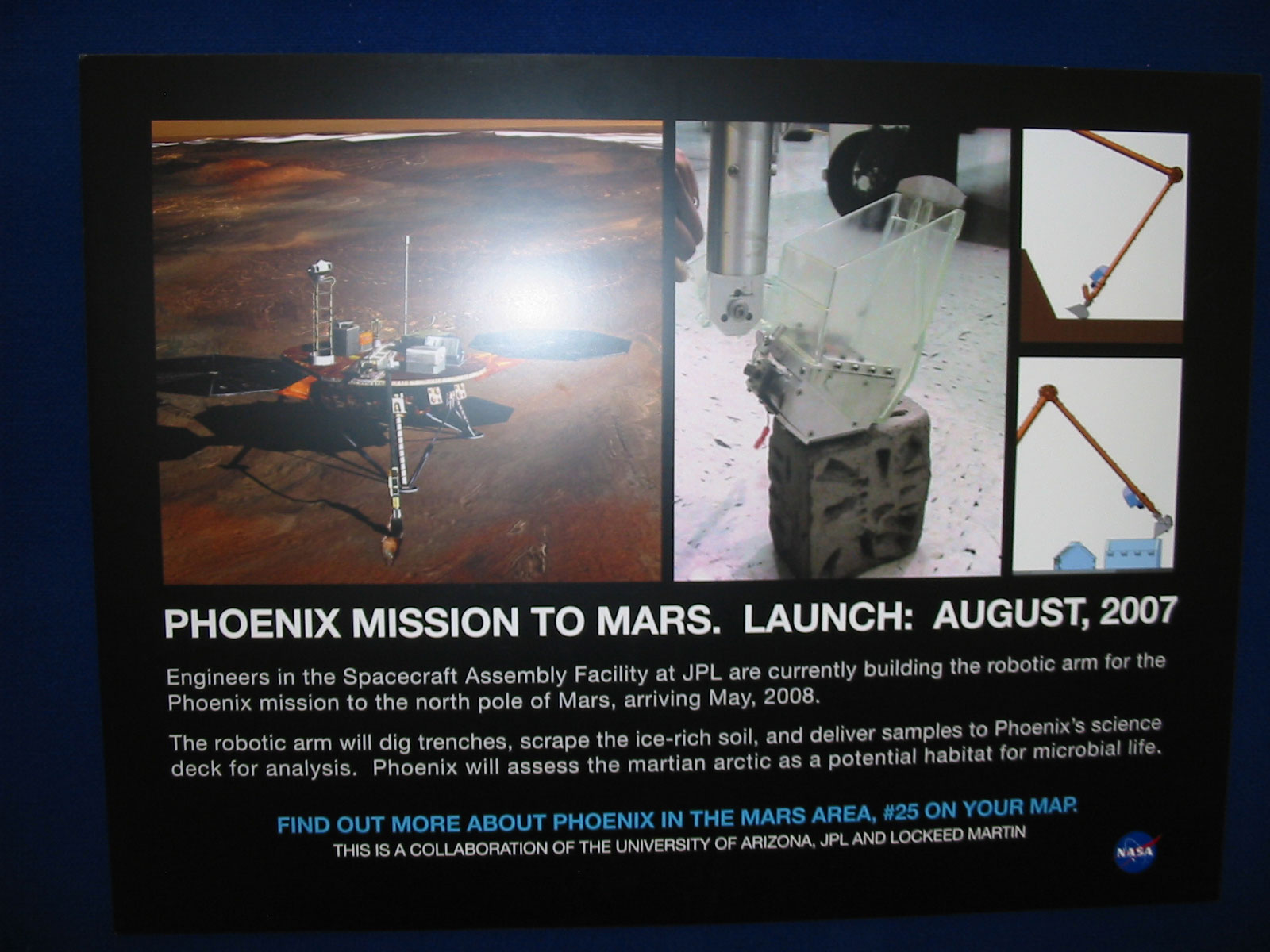 PHOENIX MISSION TO MARS. LAUNCH: AUGUST, 2007

Engineers in the Spacecraft Assembly Facility at JPL are currently building the robotic arm for the Phoenix mission to the north pole of Mars, arriving May, 2008.

The robotic arm will dig trenches, scrape the ice-rich soil, and deliver samples to Phoenix's science deck for analysis. Phoenix will assess the martian arctic as a potential habitat for microbial life.

FIND OUT MORE ABOUT PHOENIX IN THE MARS AREA, #25 ON YOUR MAP.
THIS IS A COLLABORATION OF THE UNIVERSITY OF ARIZONA, JPL AND LOCKEED MARTIN

NASA